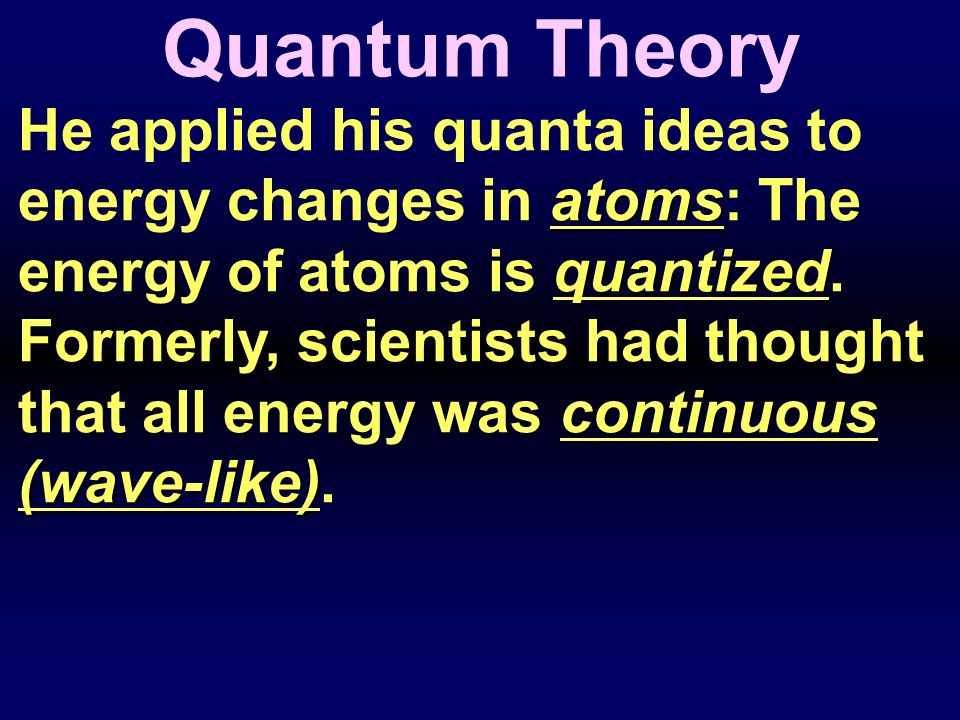 Quantum Theory

He applied his quanta ideas to energy changes in atoms: The energy of atoms is quantized. Formerly, scientists had thought that all energy was continuous (wave-like).